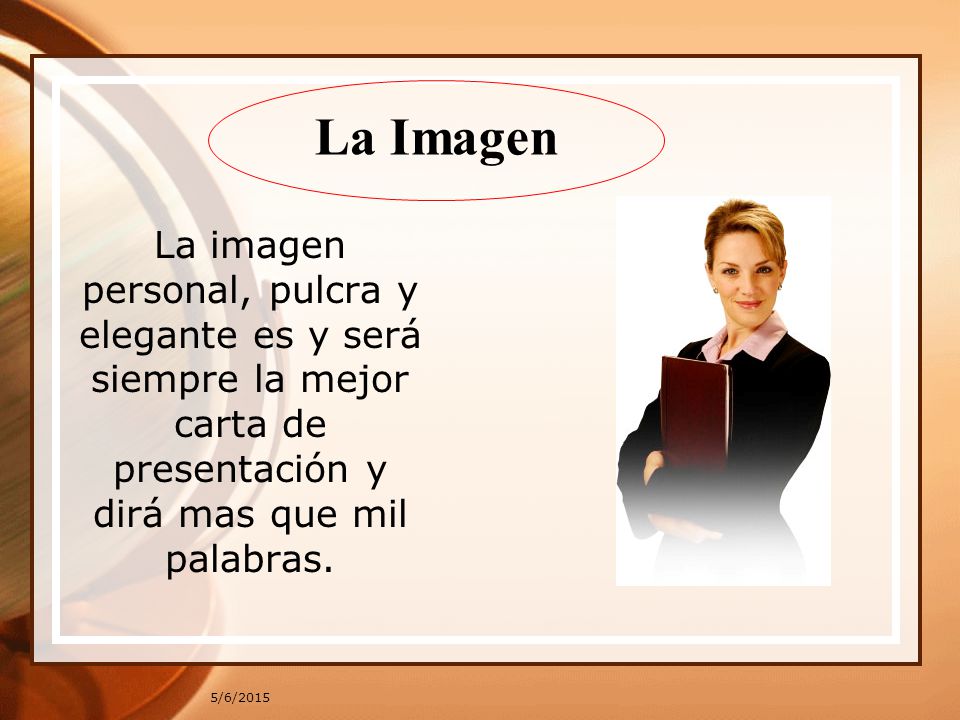 La Imagen

La imagen personal, pulcra y elegante es y será siempre la mejor carta de presentación y dirá mas que mil palabras.

5/6/2015